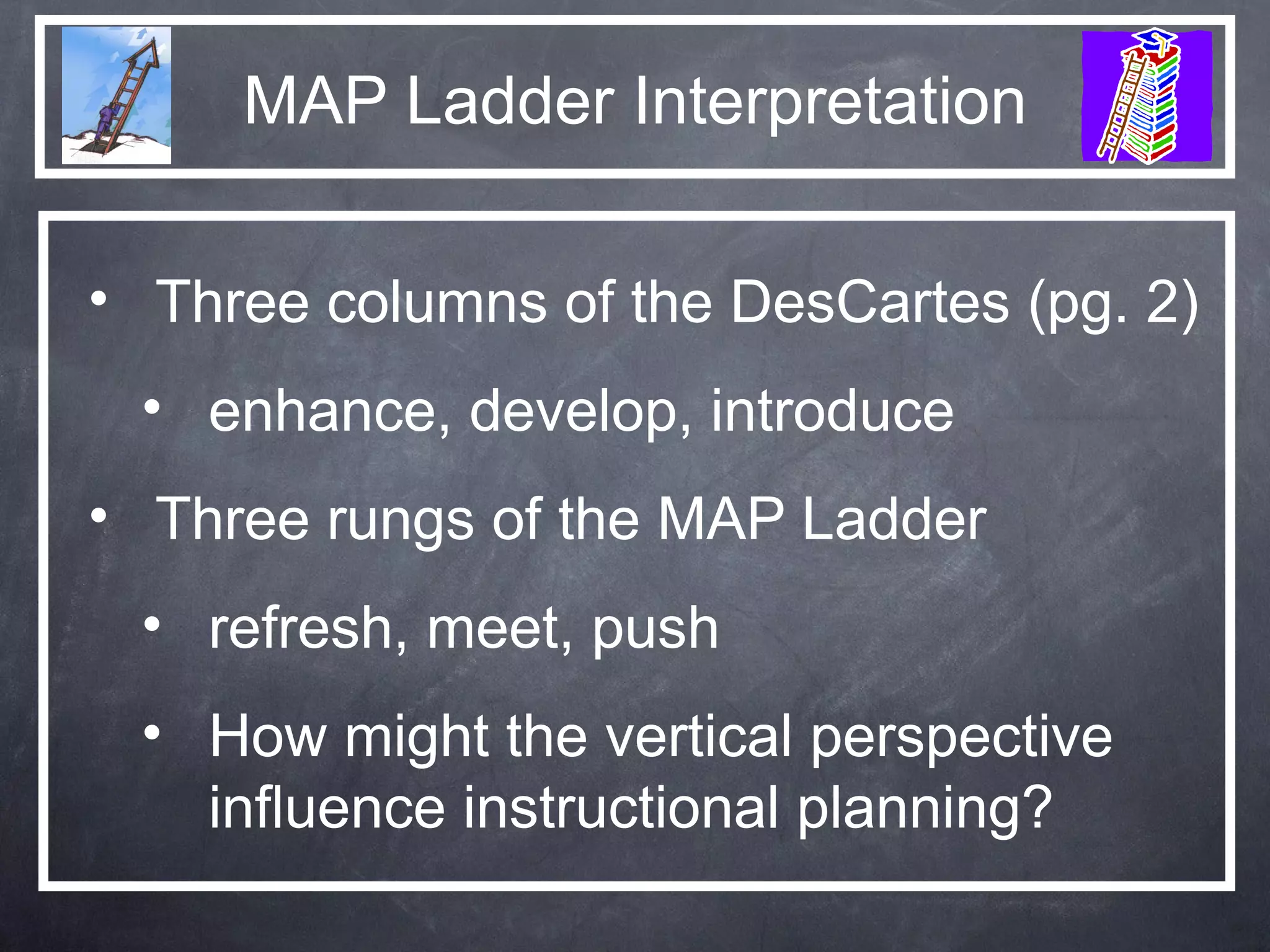 MAP Ladder Interpretation

• Three columns of the DesCartes (pg. 2)
  • enhance, develop, introduce
• Three rungs of the MAP Ladder
  • refresh, meet, push
  • How might the vertical perspective influence instructional planning?